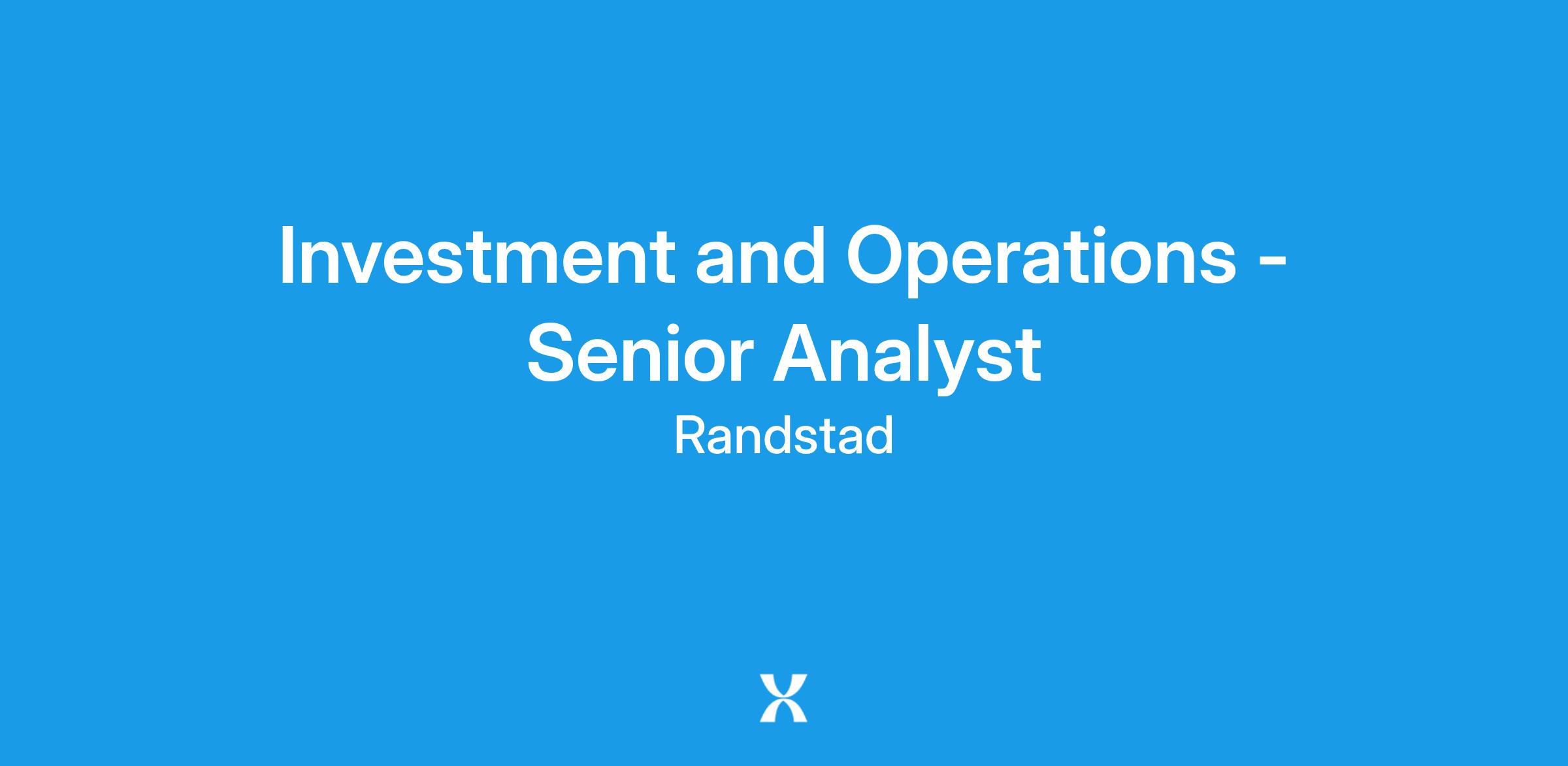 Investment and Operations - Senior Analyst

Randstad